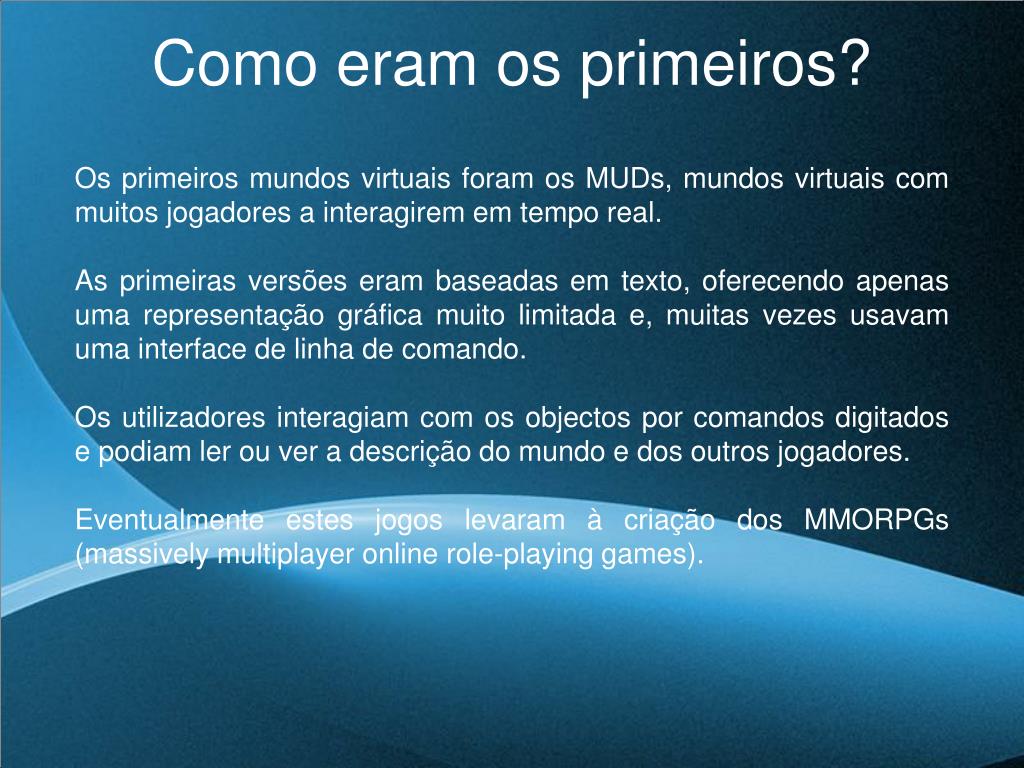 Como eram os primeiros?

Os primeiros mundos virtuais foram os MUDs, mundos virtuais com muitos jogadores a interagirem em tempo real.

As primeiras versões eram baseadas em texto, oferecendo apenas uma representação gráfica muito limitada e, muitas vezes usavam uma interface de linha de comando.

Os utilizadores interagiam com os objectos por comandos digitados e podiam ler ou ver a descrição do mundo e dos outros jogadores.

Eventualmente estes jogos levaram à criação dos MMORPGs (massively multiplayer online role-playing games).